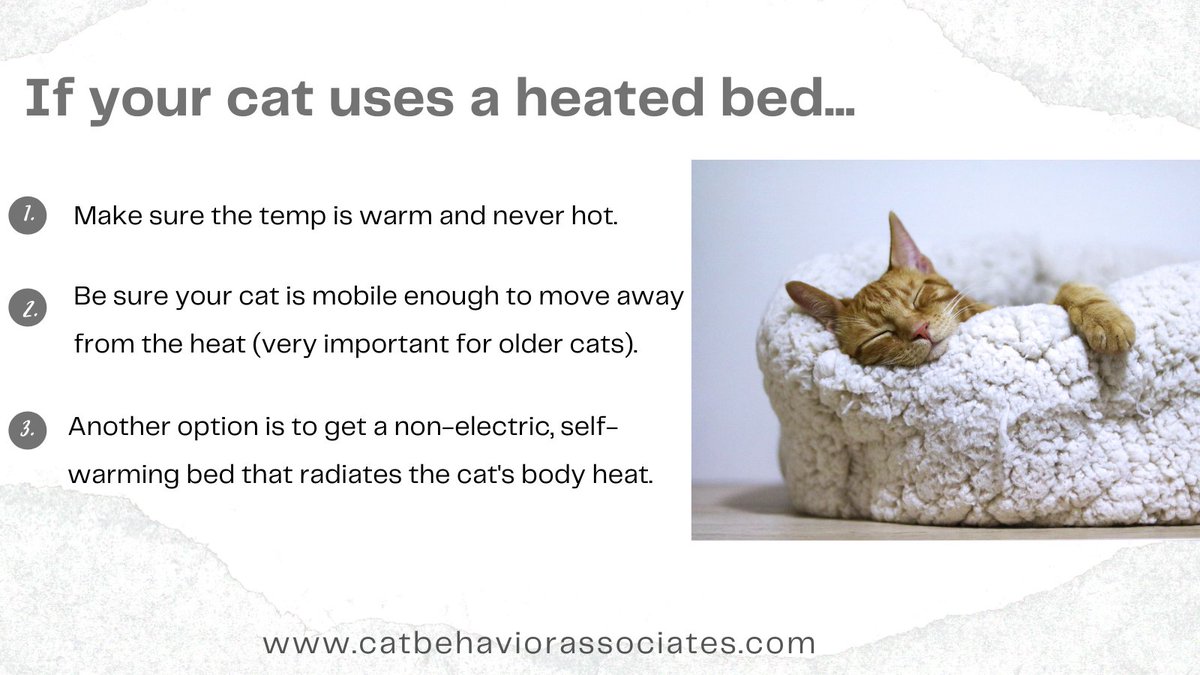 If your cat uses a heated bed...

1. Make sure the temp is warm and never hot.

2. Be sure your cat is mobile enough to move away from the heat (very important for older cats).

3. Another option is to get a non-electric, self-warming bed that radiates the cat's body heat.

www.catbehaviorassociates.com